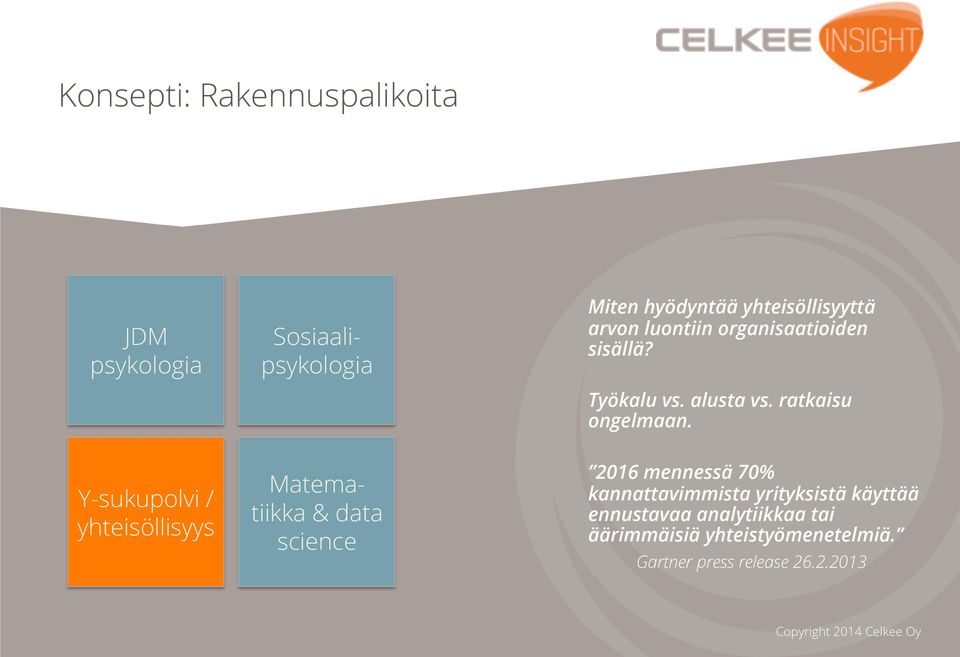 CELKEE INSIGHT

Konsepti: Rakennuspalikoita

JDM psykologia

Sosiaali-psykologia

Y-sukupolvi / yhteisöllisyys

Matema-tiikka & data science

Miten hyödyntää yhteisöllisyyttä arvon luontiin organisaatioiden sisällä?

Työkalu vs. alusta vs. ratkaisu ongelmaan.

”2016 mennessä 70% kannattavimmista yrityksistä käyttää ennustavaa analytiikkaa tai äärimmäisiä yhteistyömenetelmiä.”
Gartner press release 26.2.2013

Copyright 2014 Celkee Oy